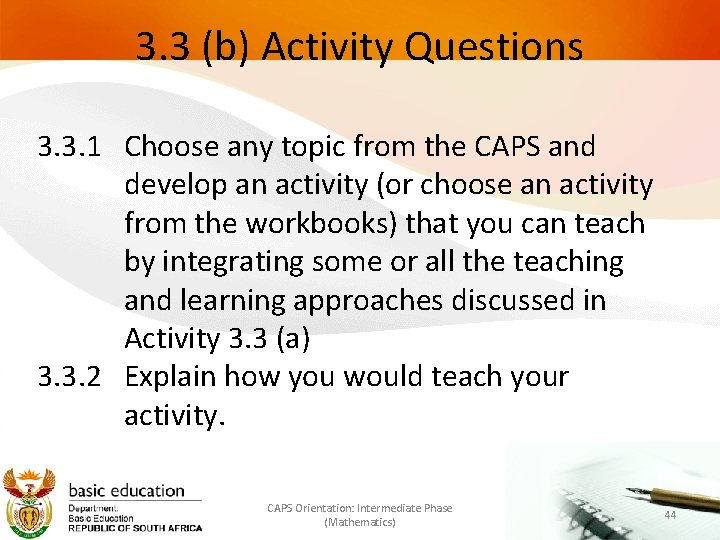 3.3 (b) Activity Questions

3.3.1 Choose any topic from the CAPS and develop an activity (or choose an activity from the workbooks) that you can teach by integrating some or all the teaching and learning approaches discussed in Activity 3.3 (a)

3.3.2 Explain how you would teach your activity.

basic education
Department:
Basic Education
REPUBLIC OF SOUTH AFRICA

CAPS Orientation: Intermediate Phase (Mathematics)

44